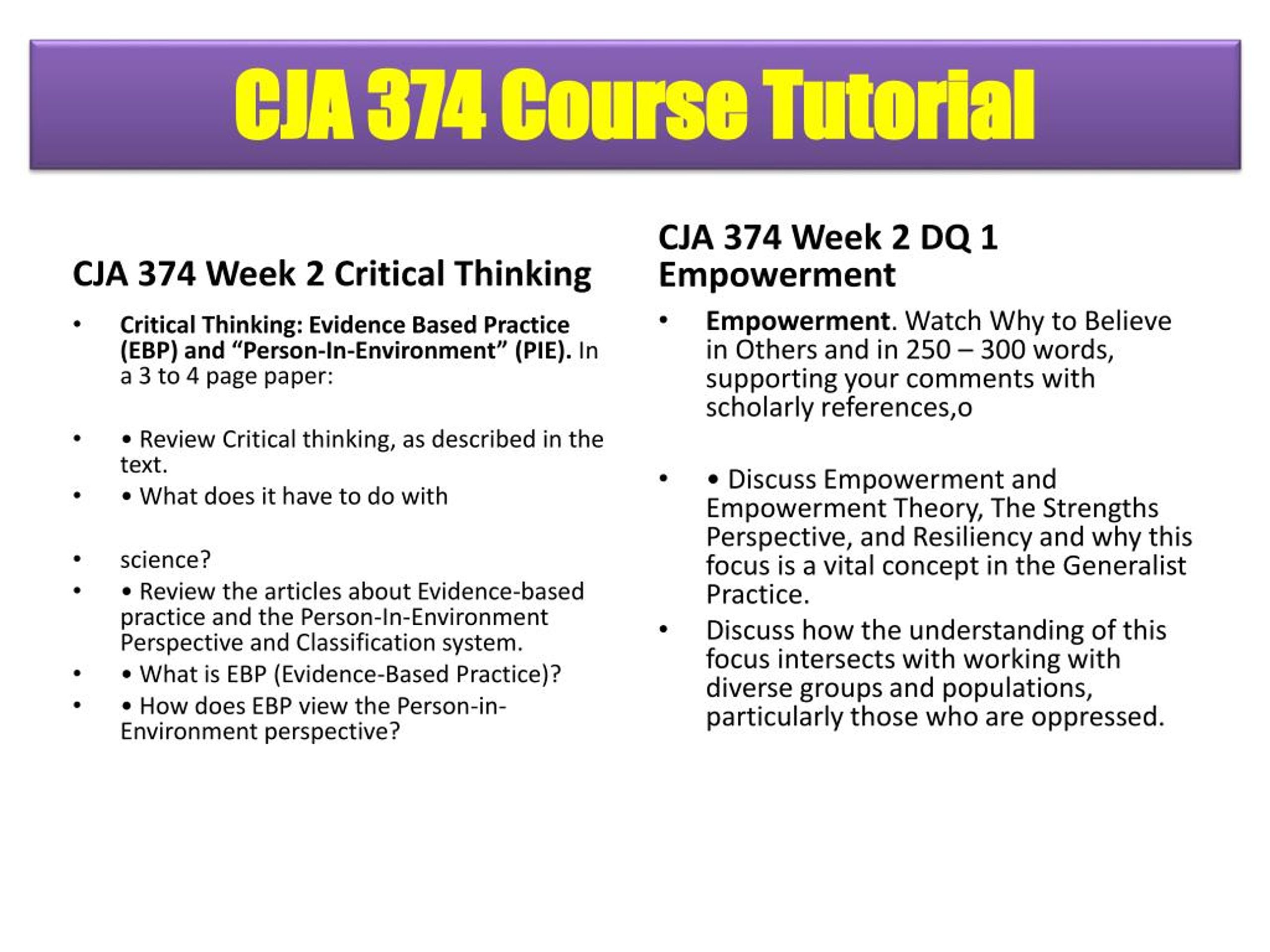 CJA 374 Course Tutorial

CJA 374 Week 2 Critical Thinking

• Critical Thinking: Evidence Based Practice (EBP) and “Person-In-Environment” (PIE). In a 3 to 4 page paper:

• • Review Critical thinking, as described in the text.
• • What does it have to do with

• science?
• • Review the articles about Evidence-based practice and the Person-In-Environment Perspective and Classification system.
• • What is EBP (Evidence-Based Practice)?
• • How does EBP view the Person-in-Environment perspective?

CJA 374 Week 2 DQ 1 Empowerment

• Empowerment. Watch Why to Believe in Others and in 250 – 300 words, supporting your comments with scholarly references,o

• • Discuss Empowerment and Empowerment Theory, The Strengths Perspective, and Resiliency and why this focus is a vital concept in the Generalist Practice.
• Discuss how the understanding of this focus intersects with working with diverse groups and populations, particularly those who are oppressed.